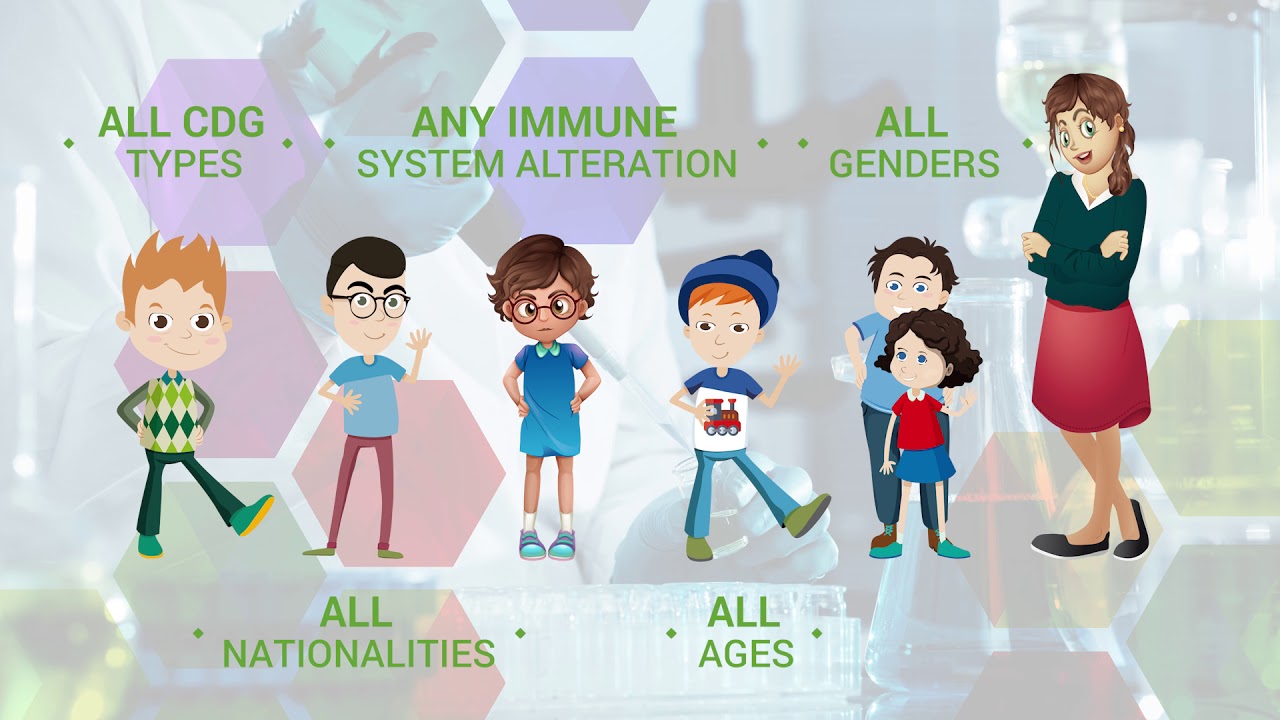 ALL CDG TYPES

ANY IMMUNE SYSTEM ALTERATION

ALL GENDERS

ALL NATIONALITIES

ALL AGES